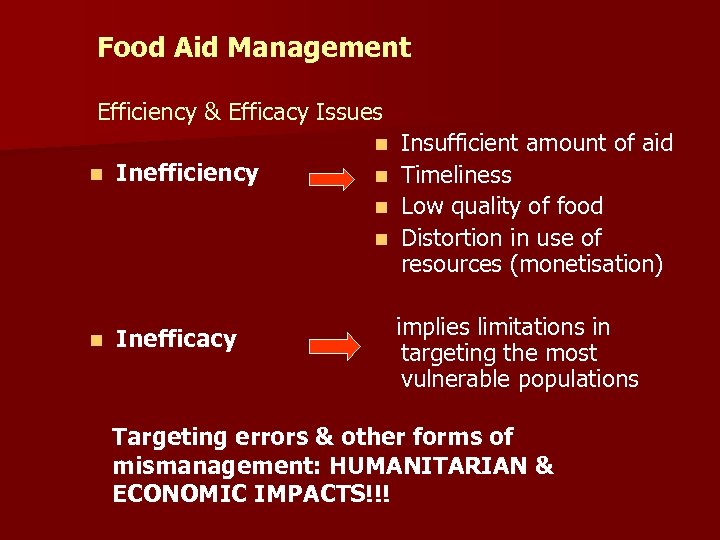 Food Aid Management

Efficiency & Efficacy Issues

- Inefficiency

- Insufficient amount of aid
- Timeliness
- Low quality of food
- Distortion in use of resources (monetisation)

- Inefficacy

implies limitations in targeting the most vulnerable populations

Targeting errors & other forms of mismanagement: HUMANITARIAN & ECONOMIC IMPACTS!!!